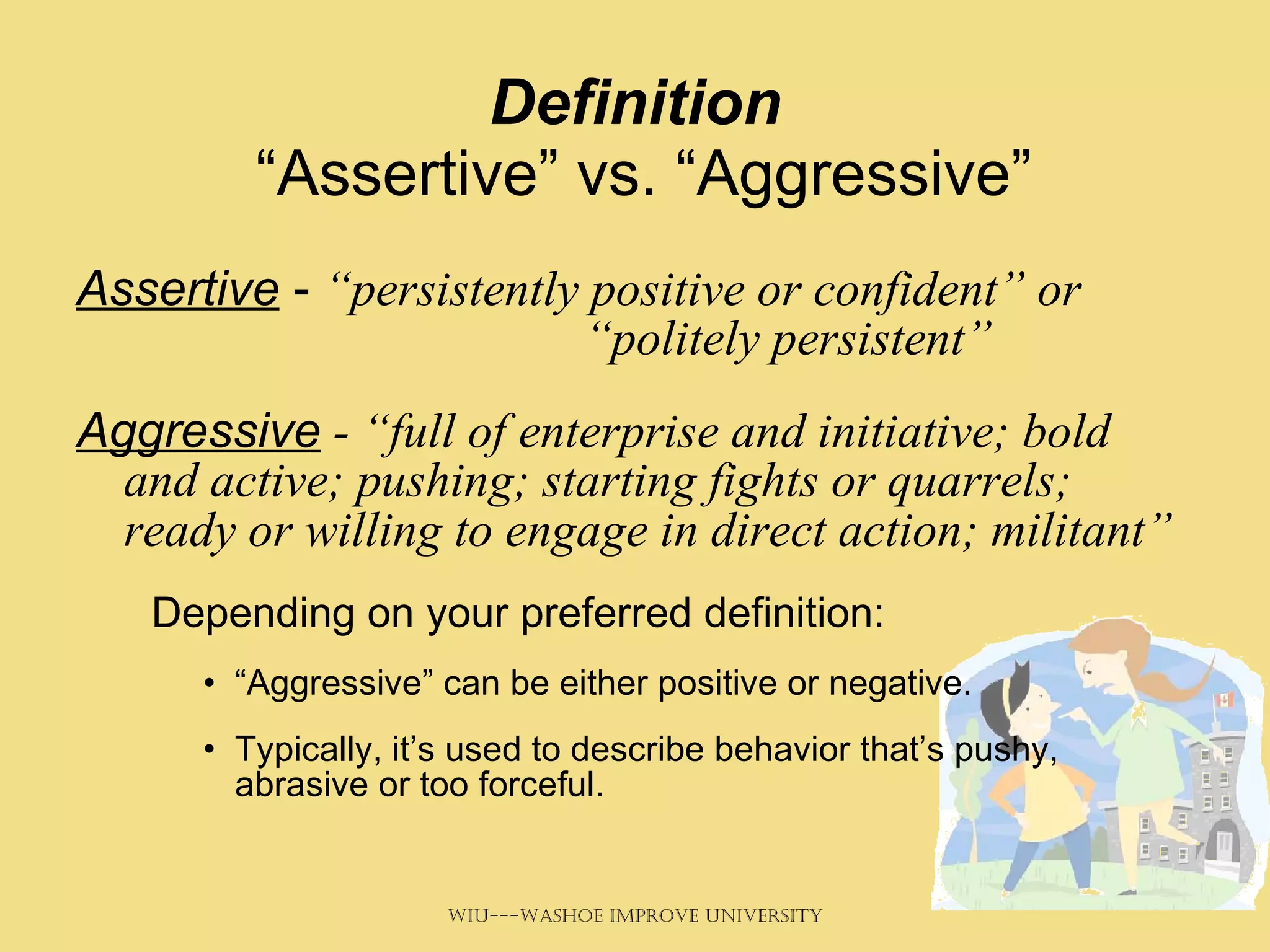 Definition
“Assertive” vs. “Aggressive”

Assertive - “persistently positive or confident” or “politely persistent”

Aggressive - “full of enterprise and initiative; bold and active; pushing; starting fights or quarrels; ready or willing to engage in direct action; militant”

Depending on your preferred definition:

• “Aggressive” can be either positive or negative.

• Typically, it’s used to describe behavior that’s pushy, abrasive or too forceful.

WIU---WASHOE IMPROVE UNIVERSITY